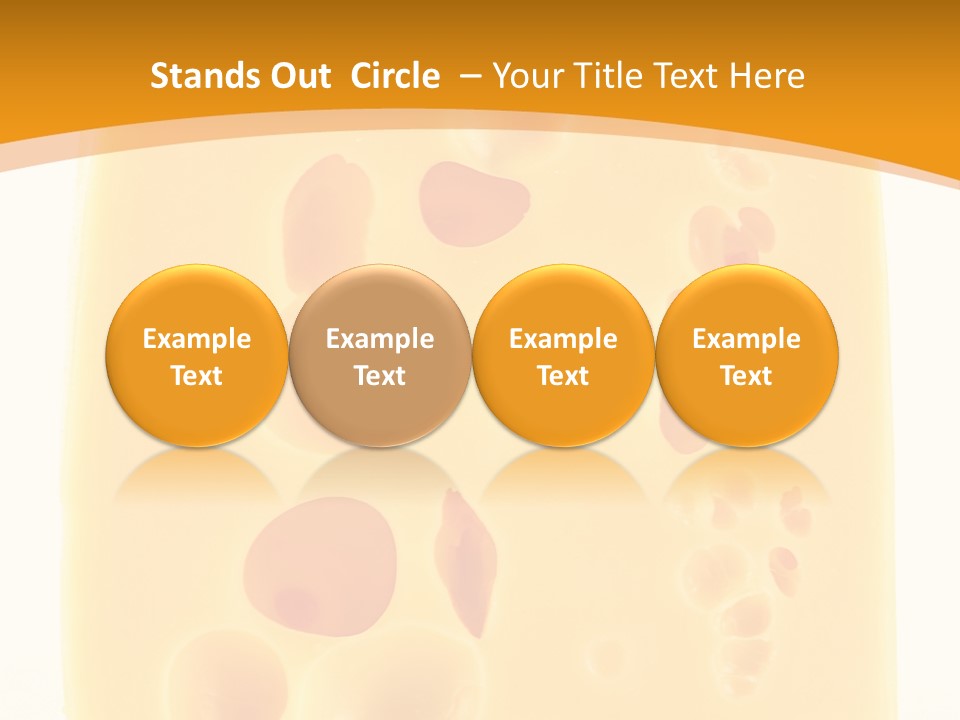 Stands Out Circle – Your Title Text Here

Example Text

Example Text

Example Text

Example Text